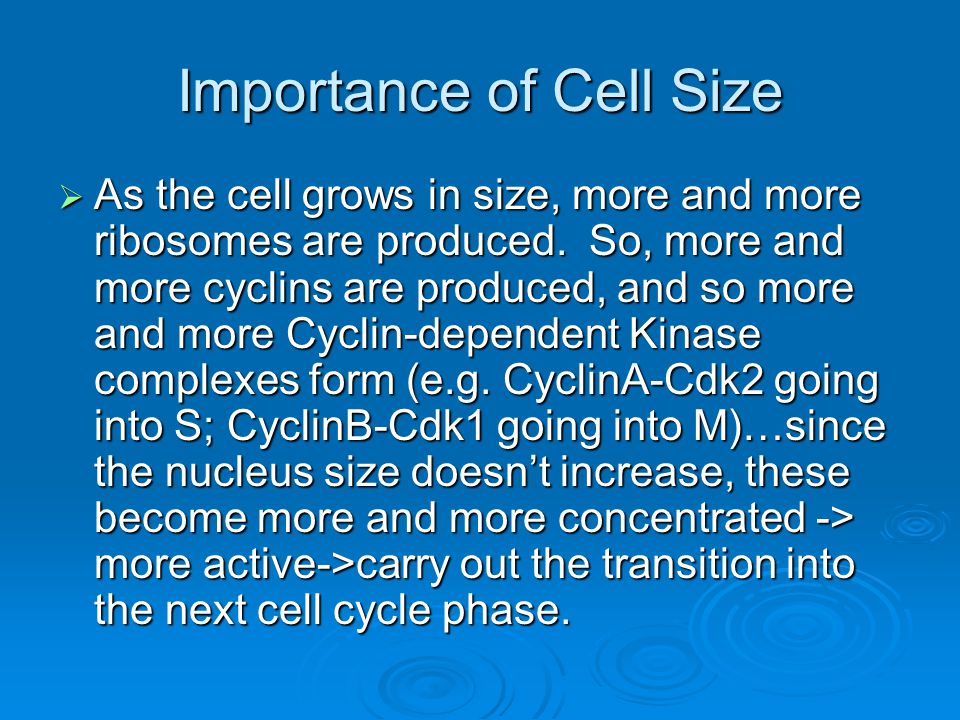 Importance of Cell Size

➢ As the cell grows in size, more and more ribosomes are produced. So, more and more cyclins are produced, and so more and more Cyclin-dependent Kinase complexes form (e.g. CyclinA-Cdk2 going into S; CyclinB-Cdk1 going into M)…since the nucleus size doesn’t increase, these become more and more concentrated -> more active->carry out the transition into the next cell cycle phase.